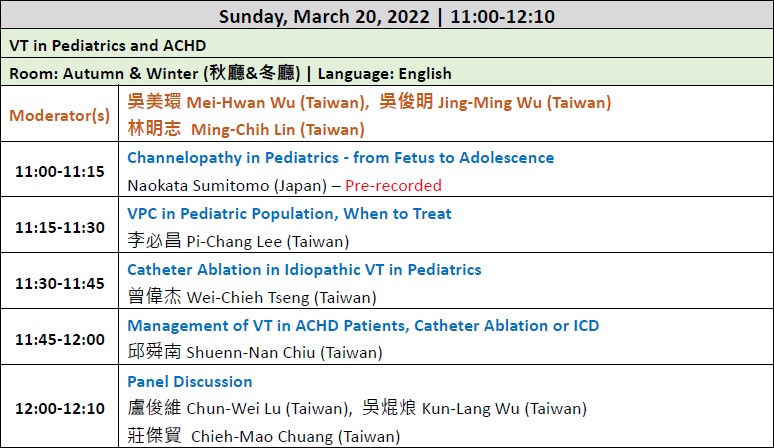 | Sunday, March 20, 2022 \| 11:00-12:10 | |
|---|---|
| VT in Pediatrics and ACHD | |
| Room: Autumn & Winter (秋廳&冬廳) \| Language: English | |
| Moderator(s) | 吳美環 Mei-Hwan Wu (Taiwan), 吳俊明 Jing-Ming Wu (Taiwan) 林明志 Ming-Chih Lin (Taiwan) |
| 11:00-11:15 | Channelopathy in Pediatrics - from Fetus to Adolescence Naokata Sumitomo (Japan) – Pre-recorded |
| 11:15-11:30 | VPC in Pediatric Population, When to Treat 李必昌 Pi-Chang Lee (Taiwan) |
| 11:30-11:45 | Catheter Ablation in Idiopathic VT in Pediatrics 曾偉杰 Wei-Chieh Tseng (Taiwan) |
| 11:45-12:00 | Management of VT in ACHD Patients, Catheter Ablation or ICD 邱舜南 Shuenn-Nan Chiu (Taiwan) |
| 12:00-12:10 | Panel Discussion 盧俊維 Chun-Wei Lu (Taiwan), 吳焜烺 Kun-Lang Wu (Taiwan) 莊傑貿 Chieh-Mao Chuang (Taiwan) |